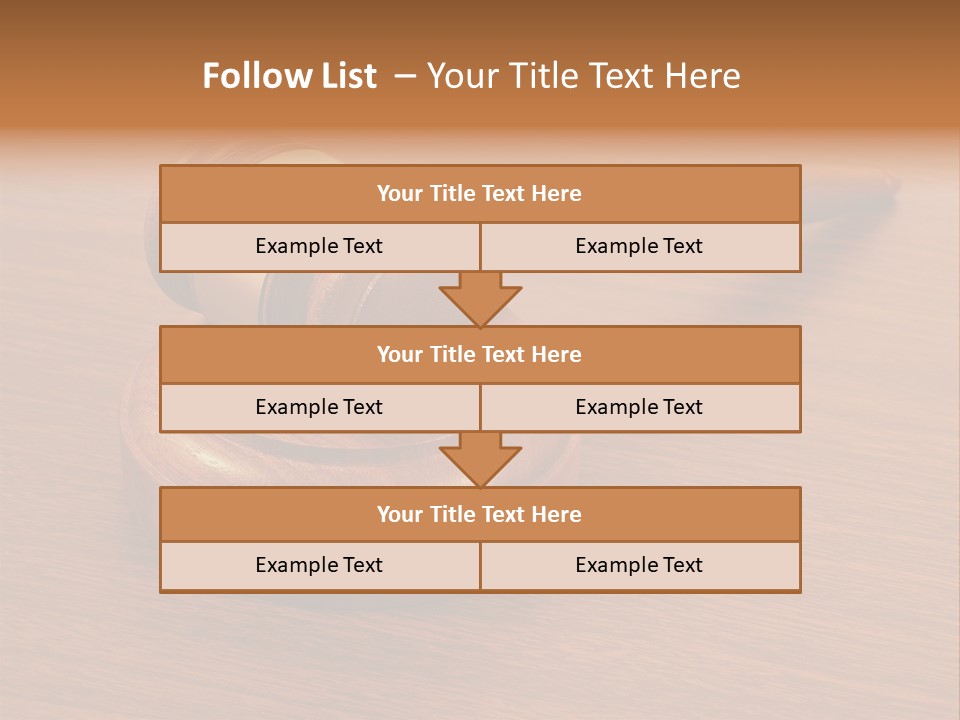 Follow List – Your Title Text Here

Your Title Text Here

Example Text

Example Text

Your Title Text Here

Example Text

Example Text

Your Title Text Here

Example Text

Example Text